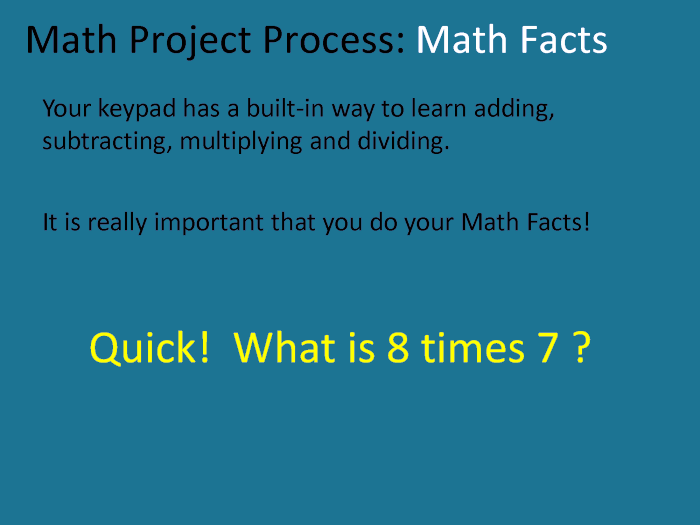 Math Project Process: Math Facts

Your keypad has a built-in way to learn adding, subtracting, multiplying and dividing.

It is really important that you do your Math Facts!

Quick!  What is 8 times 7 ?